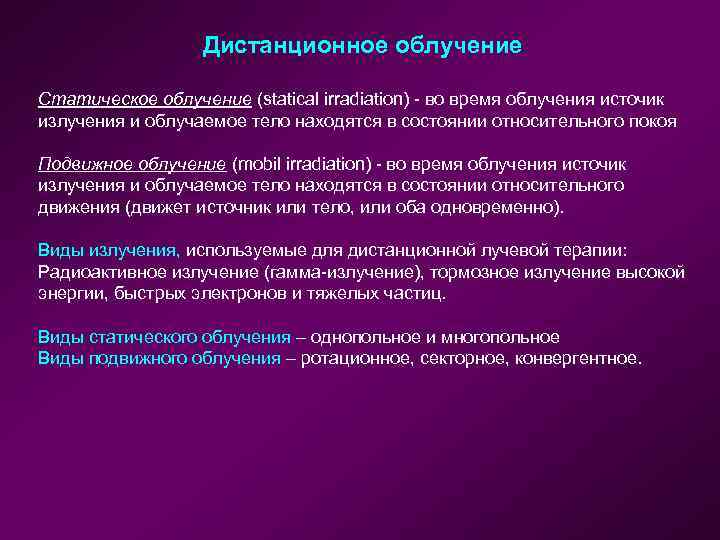 Дистанционное облучение

Статическое облучение (statical irradiation) - во время облучения источик излучения и облучаемое тело находятся в состоянии относительного покоя

Подвижное облучение (mobil irradiation) - во время облучения источик излучения и облучаемое тело находятся в состоянии относительного движения (движет источник или тело, или оба одновременно).

Виды излучения, используемые для дистанционной лучевой терапии: Радиоактивное излучение (гамма-излучение), тормозное излучение высокой энергии, быстрых электронов и тяжелых частиц.

Виды статического облучения – однопольное и многопольное
Виды подвижного облучения – ротационное, секторное, конвергентное.